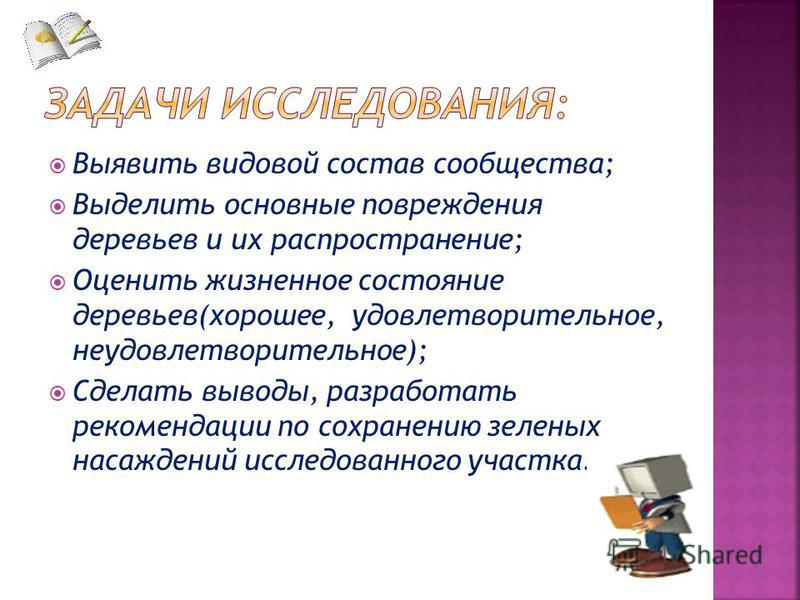 ЗАДАЧИ ИССЛЕДОВАНИЯ:

Выявить видовой состав сообщества;

Выделить основные повреждения деревьев и их распространение;

Оценить жизненное состояние деревьев(хорошее, удовлетворительное, неудовлетворительное);

Сделать выводы, разработать рекомендации по сохранению зеленых насаждений исследованного участка.

Shared